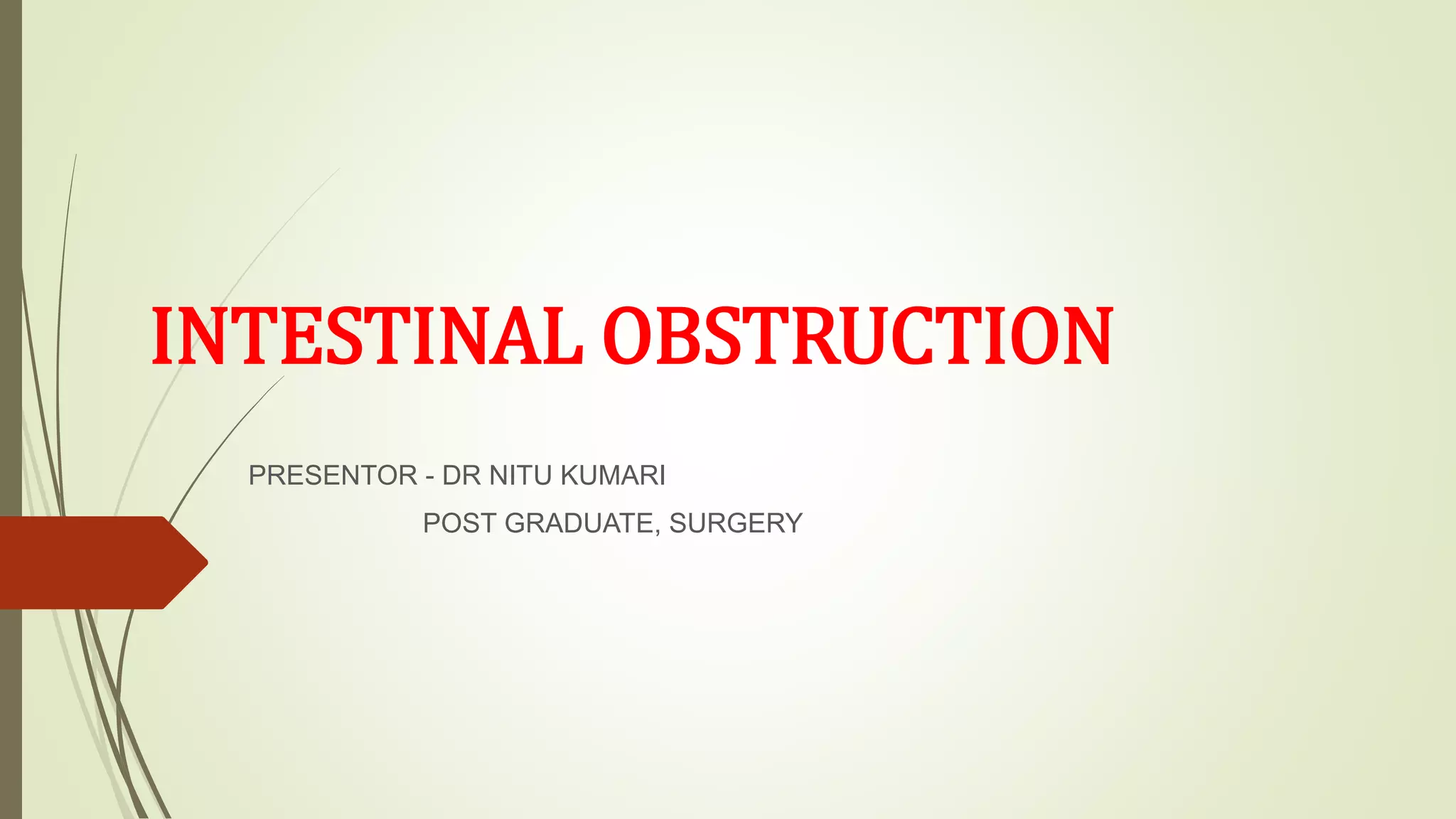 INTESTINAL OBSTRUCTION

PRESENTOR - DR NITU KUMARI
POST GRADUATE, SURGERY